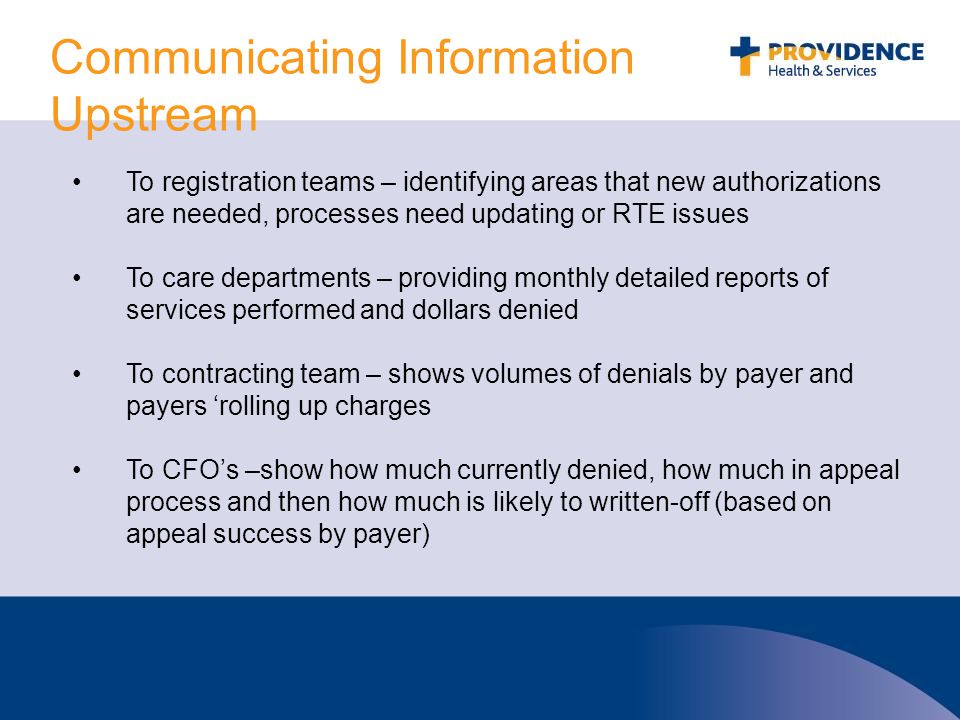 Communicating Information Upstream

PROVIDENCE
Health & Services

• To registration teams – identifying areas that new authorizations are needed, processes need updating or RTE issues

• To care departments – providing monthly detailed reports of services performed and dollars denied

• To contracting team – shows volumes of denials by payer and payers ‘rolling up charges

• To CFO’s –show how much currently denied, how much in appeal process and then how much is likely to written-off (based on appeal success by payer)